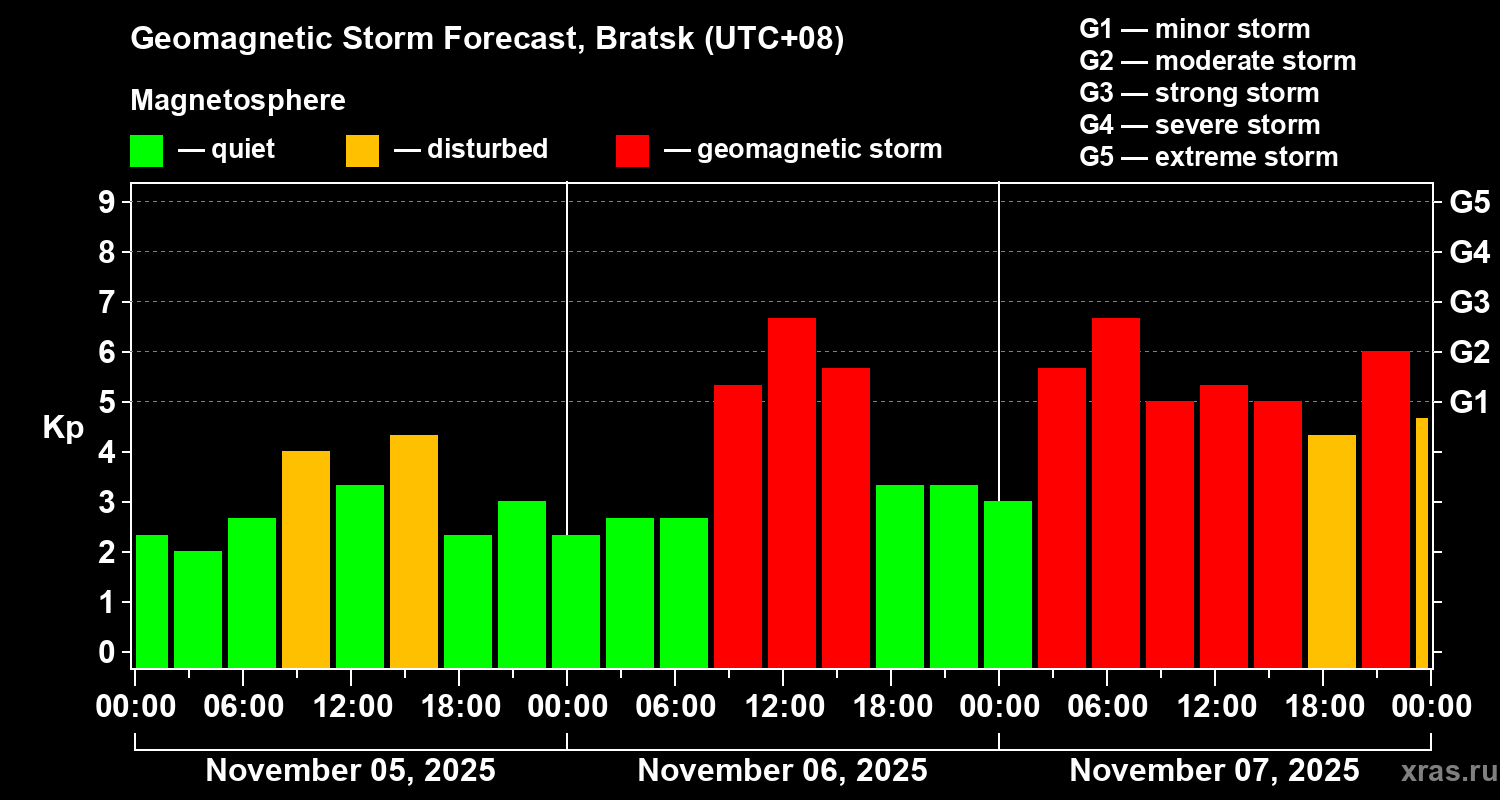 Geomagnetic Storm Forecast, Bratsk (UTC+08)

Magnetosphere

— quiet — disturbed — geomagnetic storm

G1 — minor storm
G2 — moderate storm
G3 — strong storm
G4 — severe storm
G5 — extreme storm

Kp

9
8
7
6
5
4
3
2
1
0

G5
G4
G3
G2
G1

00:00 06:00 12:00 18:00 00:00 06:00 12:00 18:00 00:00 06:00 12:00 18:00 00:00

November 05, 2025 November 06, 2025 November 07, 2025

xras.ru